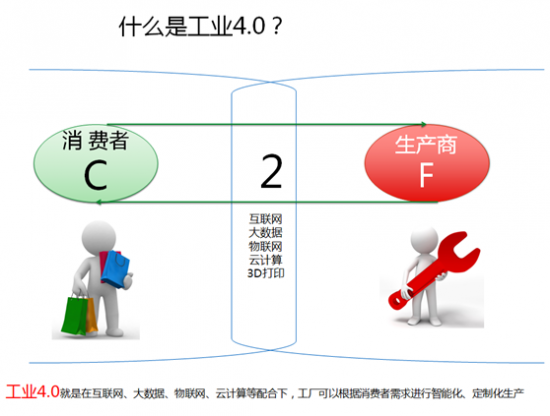 什么是工业4.0？

消 费者
C

2

生产商
F

互联网
大数据
物联网
云计算
3D打印

工业4.0就是在互联网、大数据、物联网、云计算等配合下，工厂可以根据消费者需求进行智能化、定制化生产